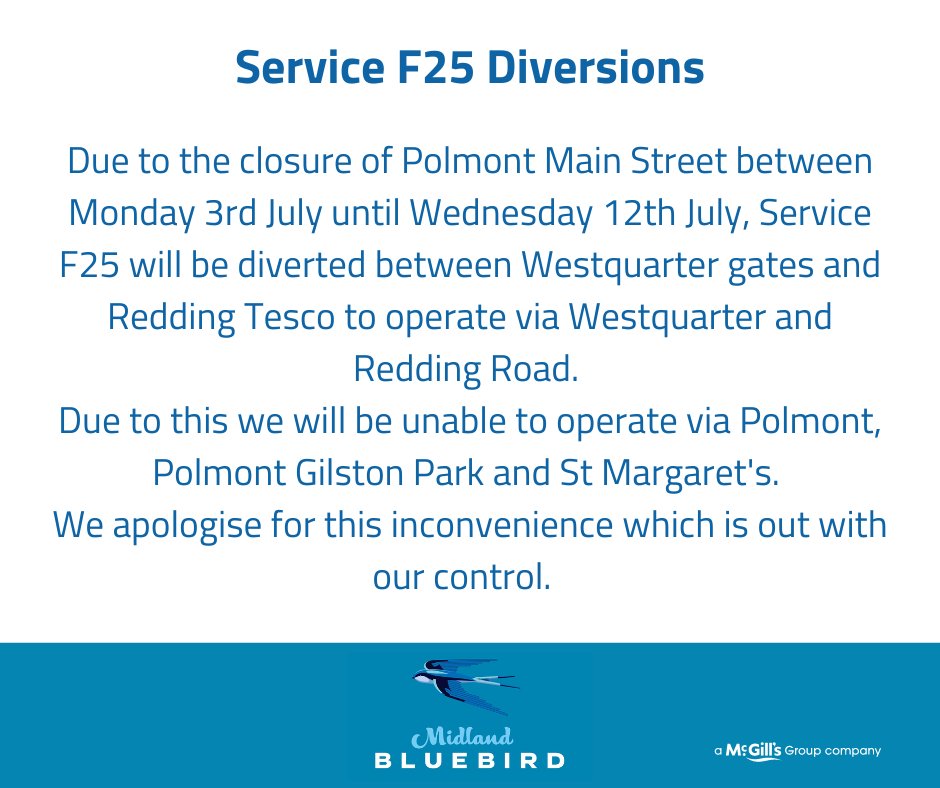 Service F25 Diversions

Due to the closure of Polmont Main Street between Monday 3rd July until Wednesday 12th July, Service F25 will be diverted between Westquarter gates and Redding Tesco to operate via Westquarter and Redding Road.
Due to this we will be unable to operate via Polmont, Polmont Gilston Park and St Margaret's.
We apologise for this inconvenience which is out with our control.

Midland
BLUEBIRD

a McGill's Group company